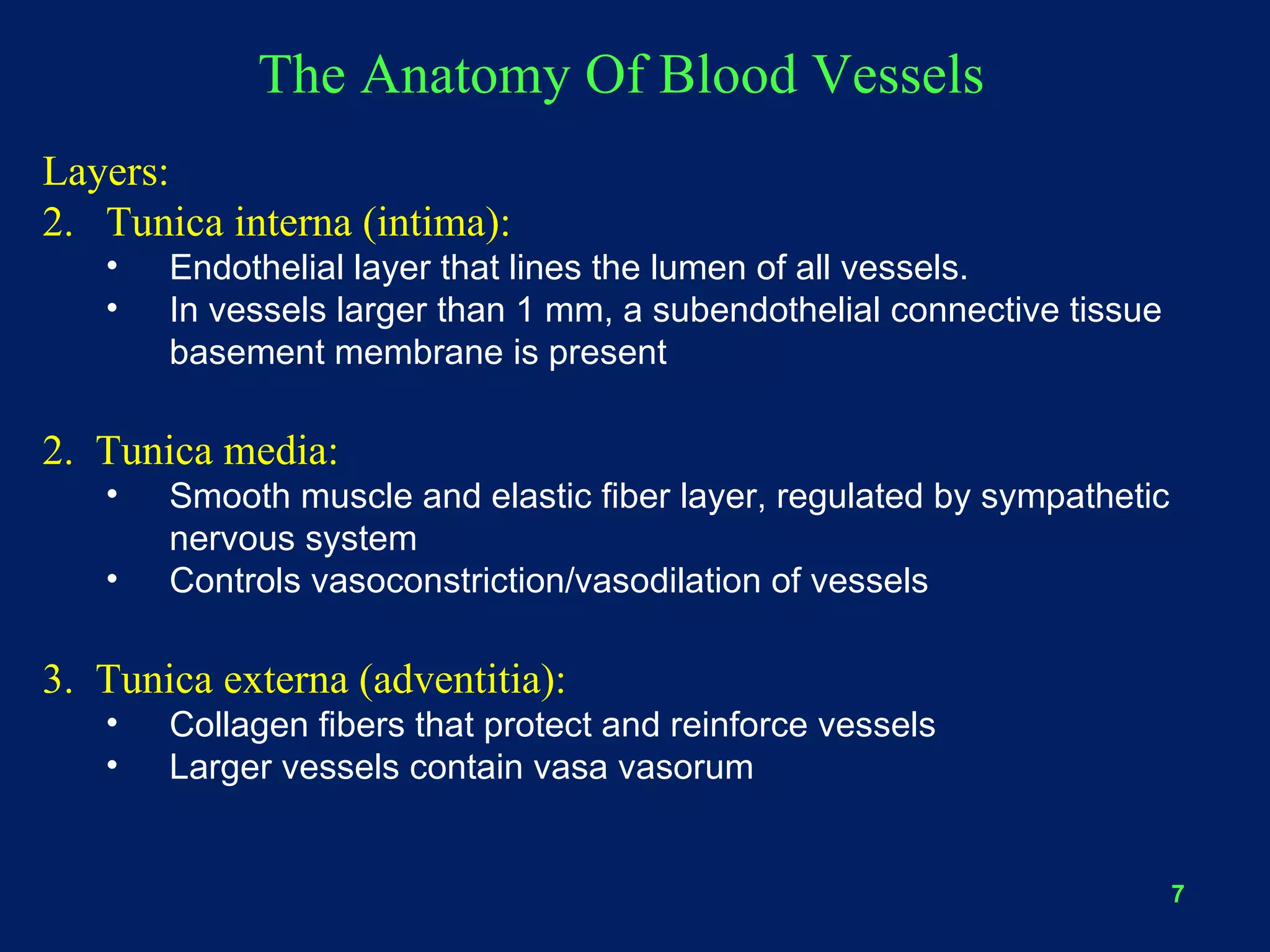 The Anatomy Of Blood Vessels

Layers:

2. Tunica interna (intima):

• Endothelial layer that lines the lumen of all vessels.
• In vessels larger than 1 mm, a subendothelial connective tissue basement membrane is present

2. Tunica media:

• Smooth muscle and elastic fiber layer, regulated by sympathetic nervous system
• Controls vasoconstriction/vasodilation of vessels

3. Tunica externa (adventitia):

• Collagen fibers that protect and reinforce vessels
• Larger vessels contain vasa vasorum

7